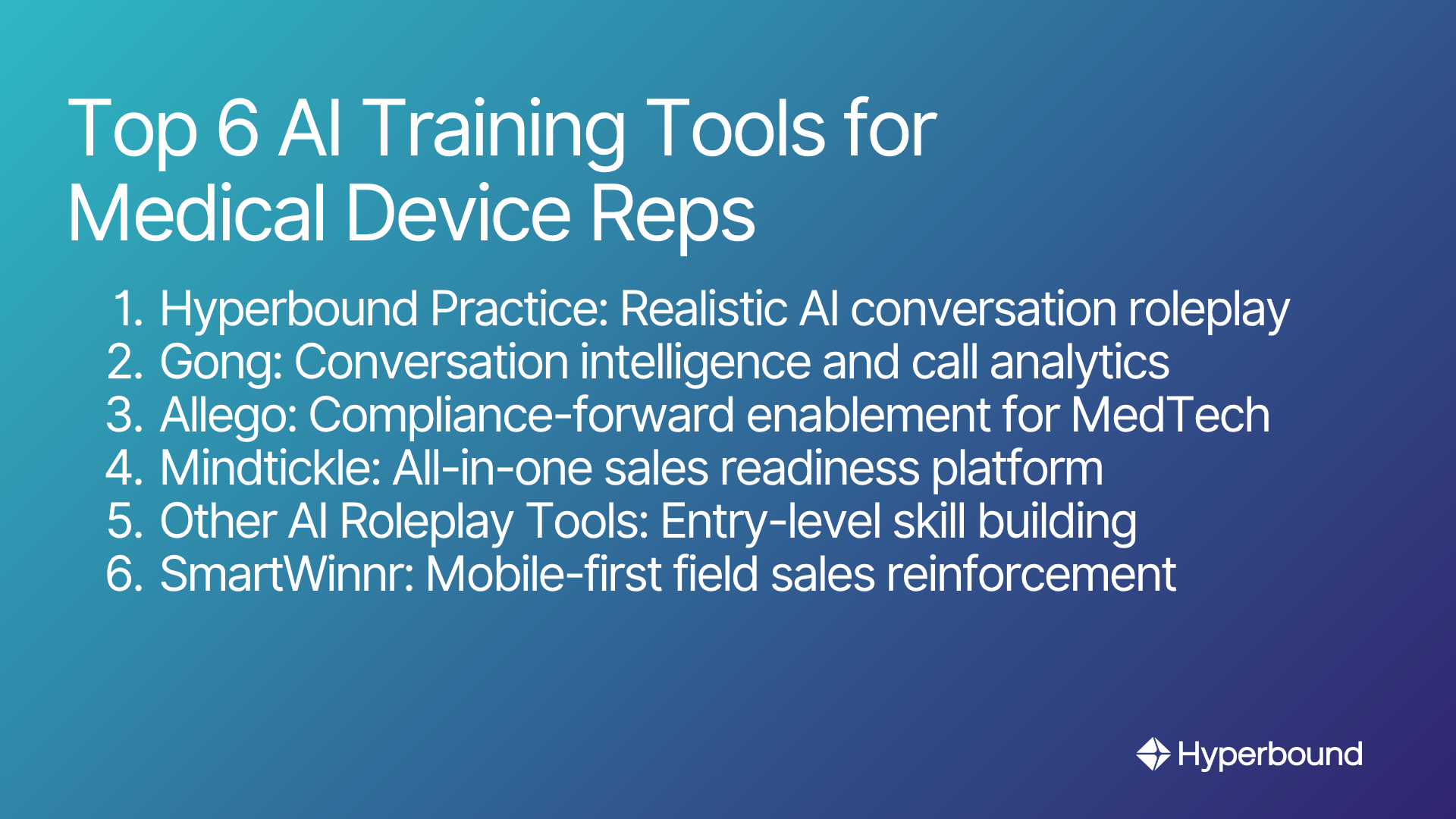 Top 6 AI Training Tools for Medical Device Reps

1. Hyperbound Practice: Realistic AI conversation roleplay
2. Gong: Conversation intelligence and call analytics
3. Allego: Compliance-forward enablement for MedTech
4. Mindtickle: All-in-one sales readiness platform
5. Other AI Roleplay Tools: Entry-level skill building
6. SmartWinnr: Mobile-first field sales reinforcement

Hyperbound